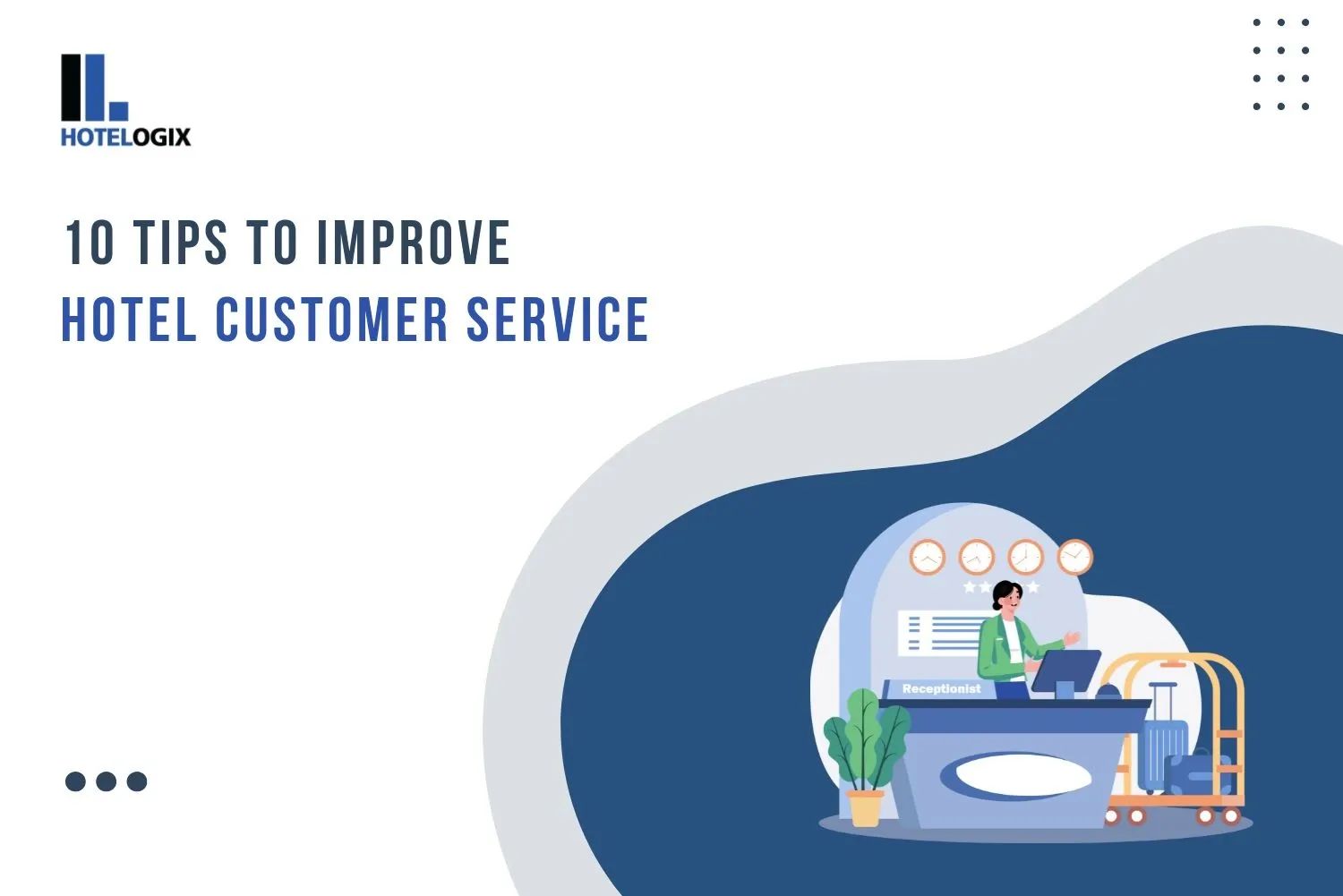 HOTELOGIX

10 TIPS TO IMPROVE
HOTEL CUSTOMER SERVICE

Receptionist